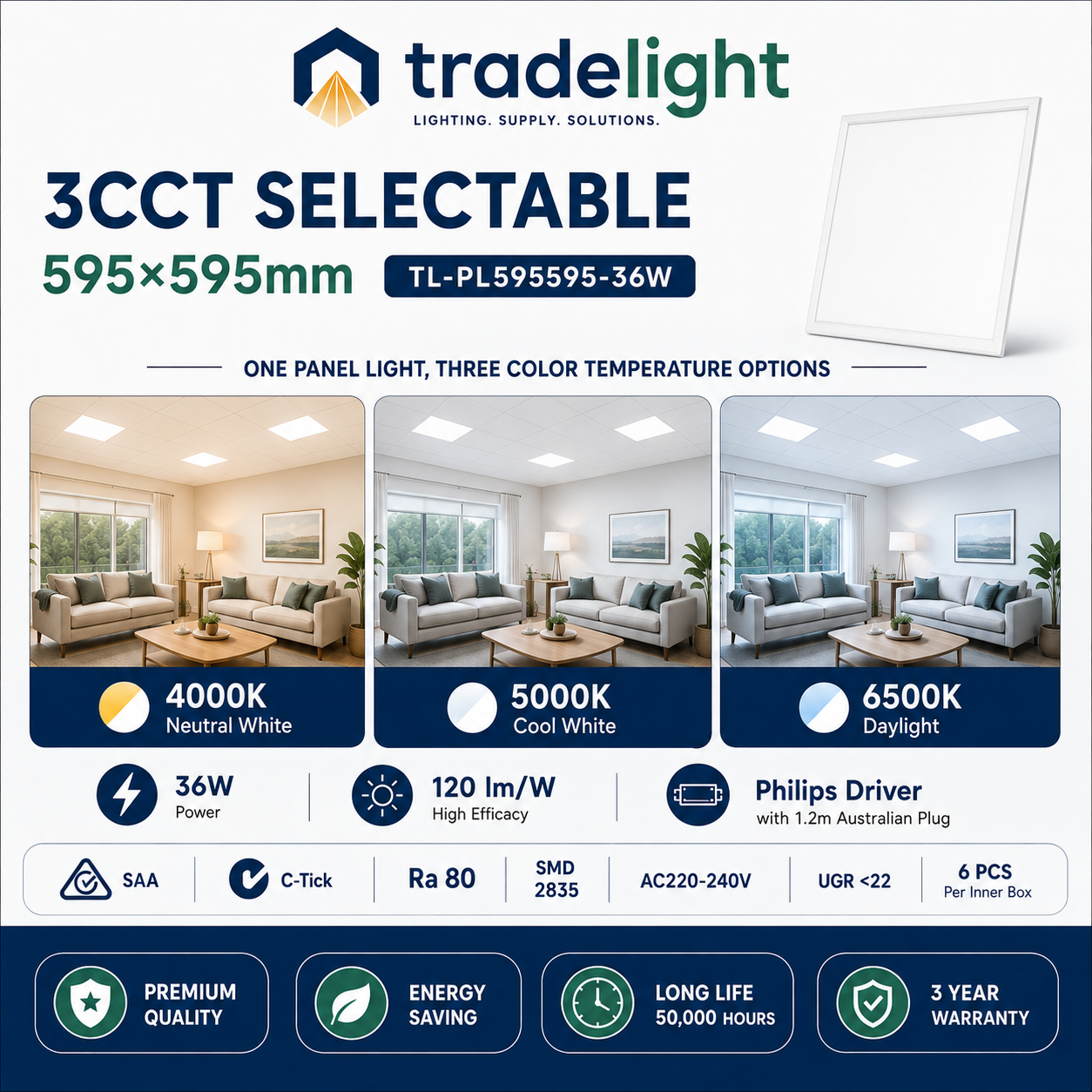 tradelight
LIGHTING. SUPPLY. SOLUTIONS.

3CCT SELECTABLE
595×595mm TL-PL595595-36W

ONE PANEL LIGHT, THREE COLOR TEMPERATURE OPTIONS

4000K
Neutral White

5000K
Cool White

6500K
Daylight

36W
Power

120 lm/W
High Efficacy

Philips Driver
with 1.2m Australian Plug

SAA

C-Tick

Ra 80

SMD 2835

AC220-240V

UGR <22

6 PCS
Per Inner Box

PREMIUM QUALITY

ENERGY SAVING

LONG LIFE 50,000 HOURS

3 YEAR WARRANTY